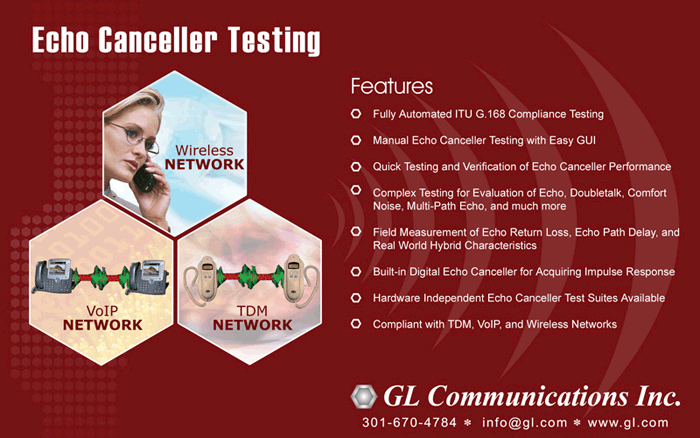 Echo Canceller Testing

Wireless
NETWORK

VoIP
NETWORK

TDM
NETWORK

Features

Fully Automated ITU G.168 Compliance Testing

Manual Echo Canceller Testing with Easy GUI

Quick Testing and Verification of Echo Canceller Performance

Complex Testing for Evaluation of Echo, Doubletalk, Comfort Noise, Multi-Path Echo, and much more

Field Measurement of Echo Return Loss, Echo Path Delay, and Real World Hybrid Characteristics

Built-in Digital Echo Canceller for Acquiring Impulse Response

Hardware Independent Echo Canceller Test Suites Available

Compliant with TDM, VoIP, and Wireless Networks

GL Communications Inc.

301-670-4784 * info@gl.com * www.gl.com